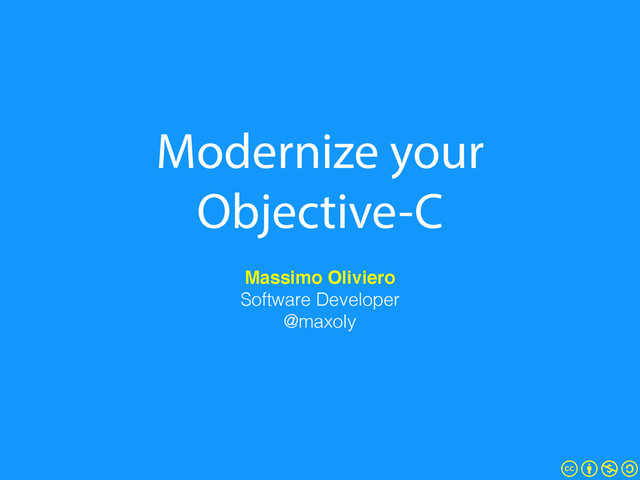 Modernize your Objective-C

Massimo Oliviero
Software Developer
@maxoly

cc